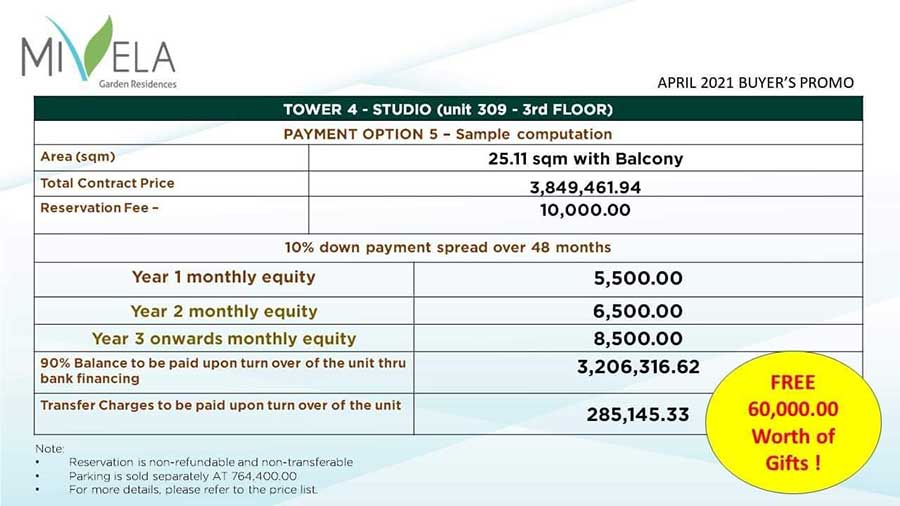 MIVELA
Garden Residences

APRIL 2021 BUYER'S PROMO

| TOWER 4 - STUDIO (unit 309 - 3rd FLOOR) | |
|---|---|
| PAYMENT OPTION 5 – Sample computation | |
| Area (sqm) | 25.11 sqm with Balcony |
| Total Contract Price | 3,849,461.94 |
| Reservation Fee – | 10,000.00 |
| 10% down payment spread over 48 months | |
| Year 1 monthly equity | 5,500.00 |
| Year 2 monthly equity | 6,500.00 |
| Year 3 onwards monthly equity | 8,500.00 |
| 90% Balance to be paid upon turn over of the unit thru bank financing | 3,206,316.62 |
| Transfer Charges to be paid upon turn over of the unit | 285,145.33 |

FREE 60,000.00 Worth of Gifts !

Note:
• Reservation is non-refundable and non-transferable
• Parking is sold separately AT 764,400.00
• For more details, please refer to the price list.